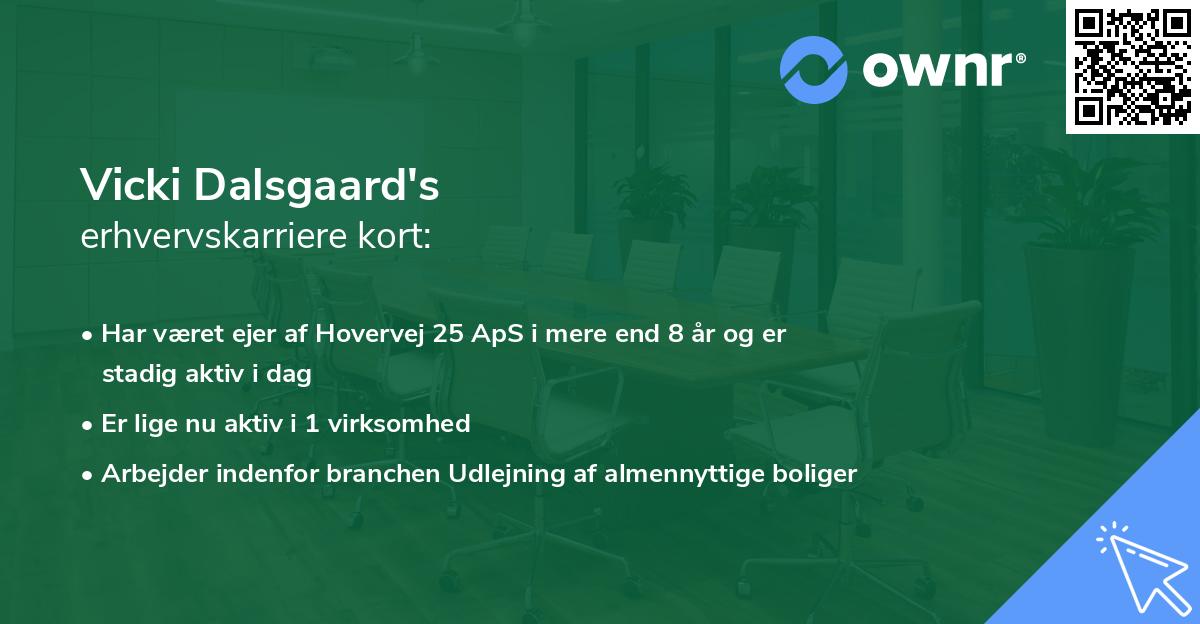 ownr®

Vicki Dalsgaard's
erhvervskarriere kort:

• Har været ejer af Hovervej 25 ApS i mere end 8 år og er stadig aktiv i dag
• Er lige nu aktiv i 1 virksomhed
• Arbejder indenfor branchen Udlejning af almennyttige boliger